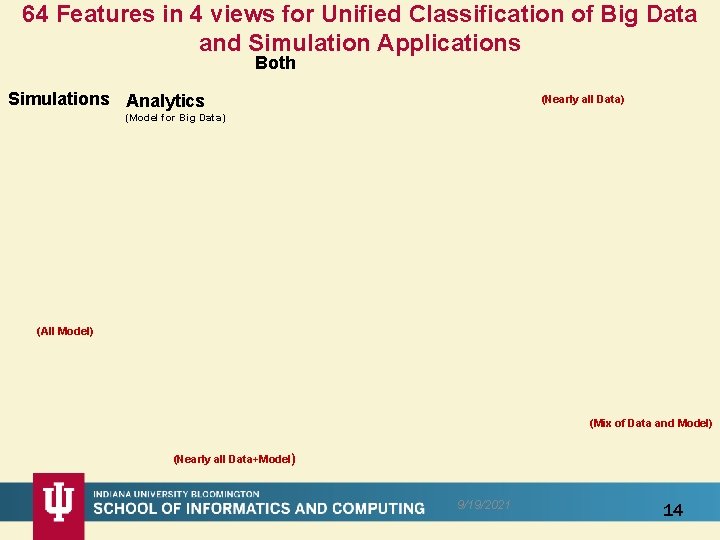 64 Features in 4 views for Unified Classification of Big Data and Simulation Applications

Both

Simulations

Analytics
(Model for Big Data)

(Nearly all Data)

(All Model)

(Mix of Data and Model)

(Nearly all Data+Model)

INDIANA UNIVERSITY BLOOMINGTON
SCHOOL OF INFORMATICS AND COMPUTING

9/19/2021

14